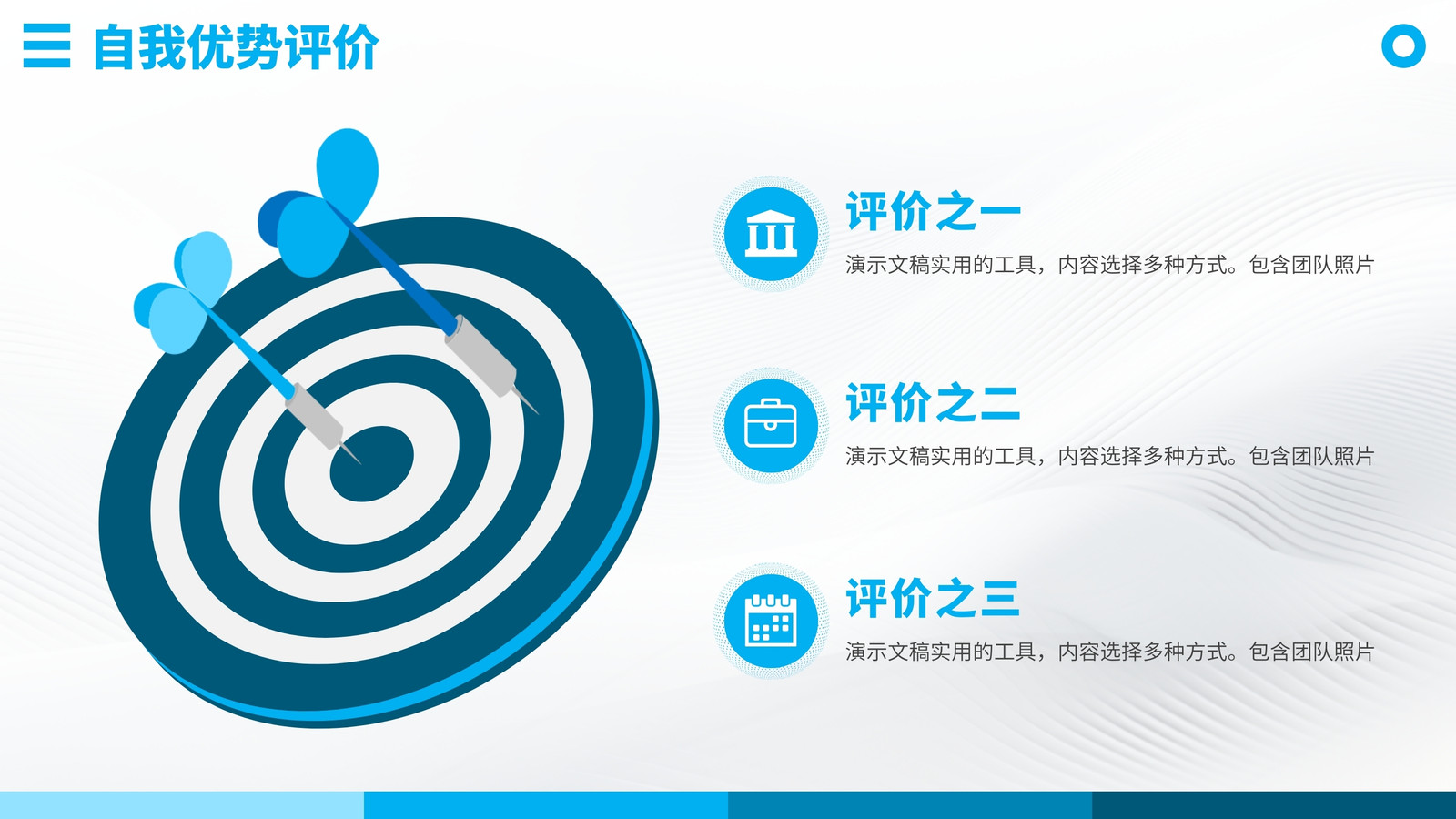 自我优势评价

评价之一
演示文稿实用的工具，内容选择多种方式。包含团队照片

评价之二
演示文稿实用的工具，内容选择多种方式。包含团队照片

评价之三
演示文稿实用的工具，内容选择多种方式。包含团队照片